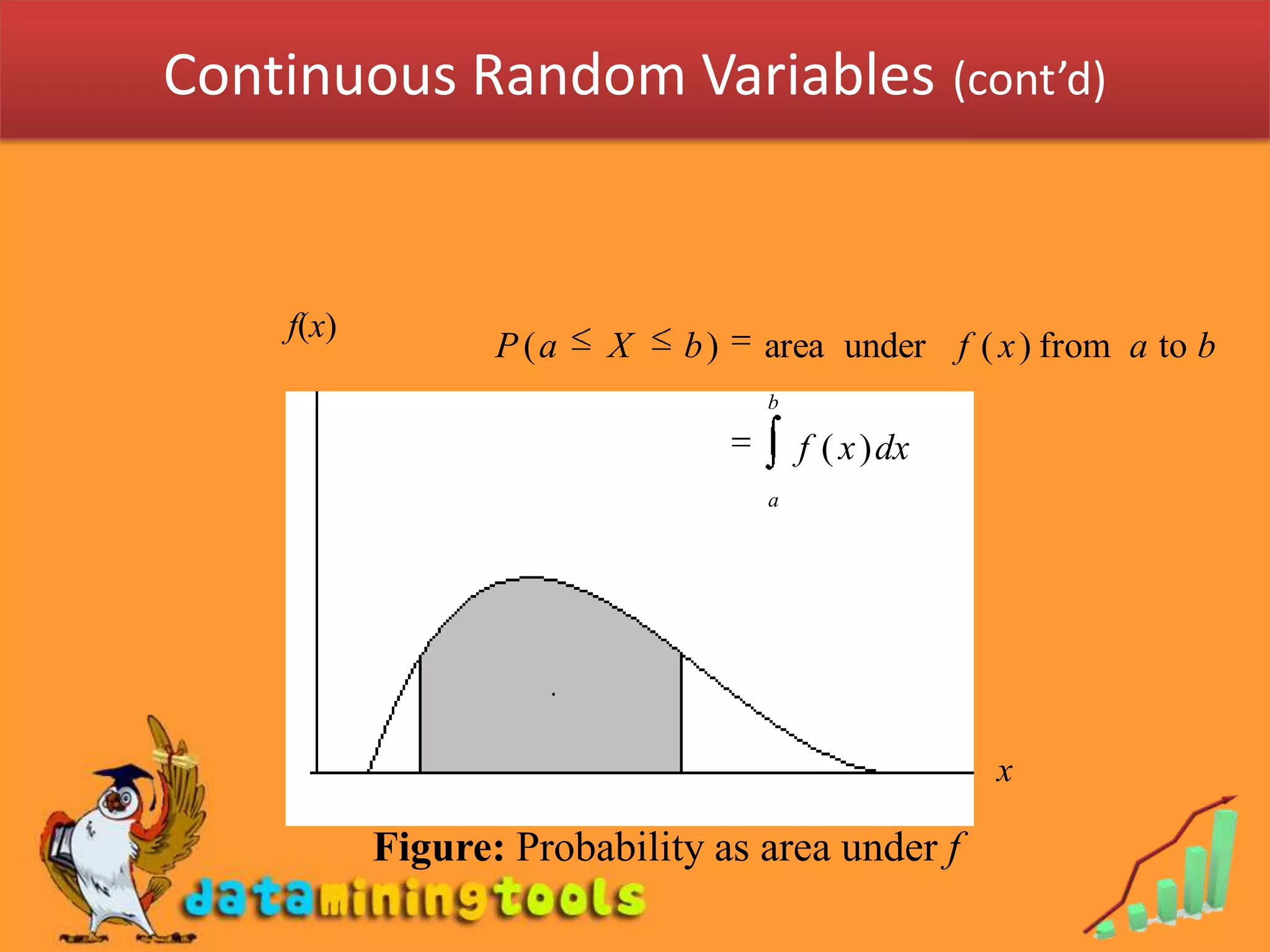 Continuous Random Variables (cont'd)

$f(x)$

$P(a \leq X \leq b) =$ area under $f(x)$ from $a$ to $b$

$= \int_a^b f(x)dx$

$x$

**Figure:** Probability as area under $f$

dataminingtools